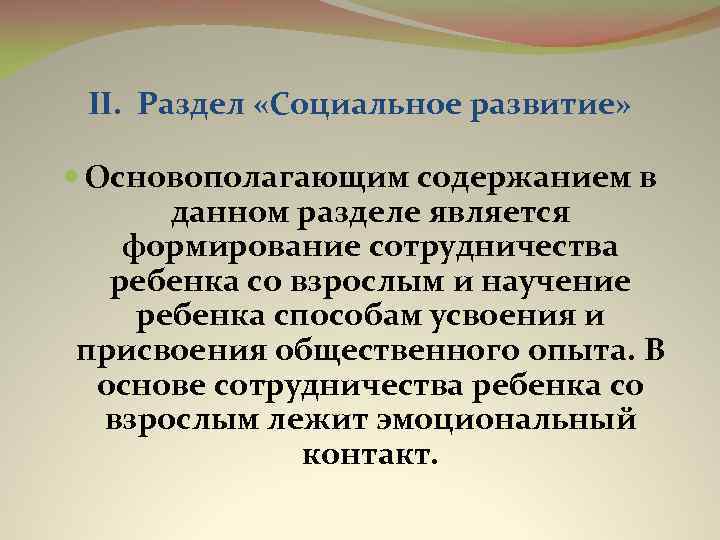 II. Раздел «Социальное развитие»

Основополагающим содержанием в данном разделе является формирование сотрудничества ребенка со взрослым и научение ребенка способам усвоения и присвоения общественного опыта. В основе сотрудничества ребенка со взрослым лежит эмоциональный контакт.